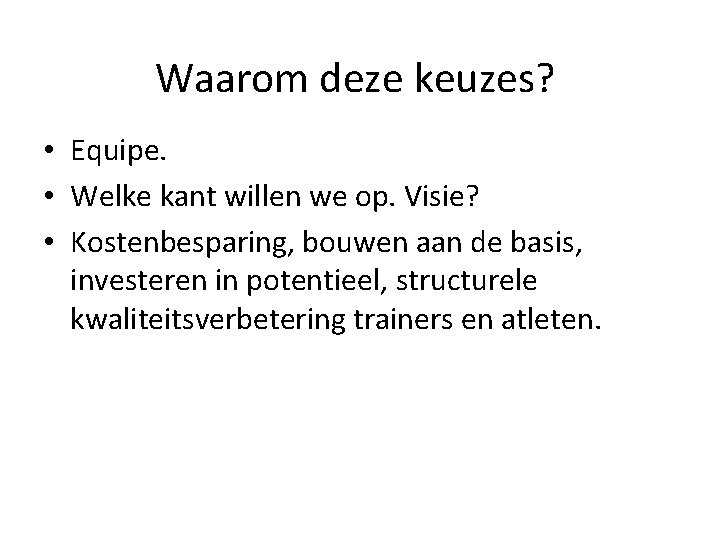 Waarom deze keuzes?

• Equipe.
• Welke kant willen we op. Visie?
• Kostenbesparing, bouwen aan de basis, investeren in potentieel, structurele kwaliteitsverbetering trainers en atleten.